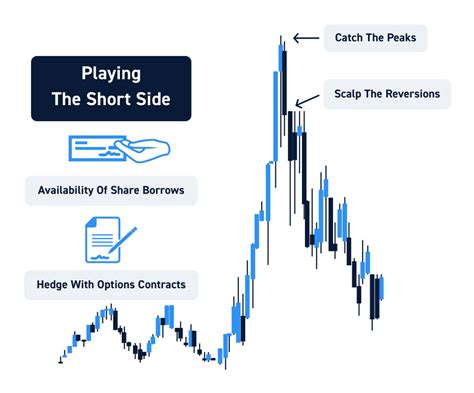 Playing
The Short Side

Availability Of Share Borrows

Hedge With Options Contracts

Catch The Peaks

Scalp The Reversions